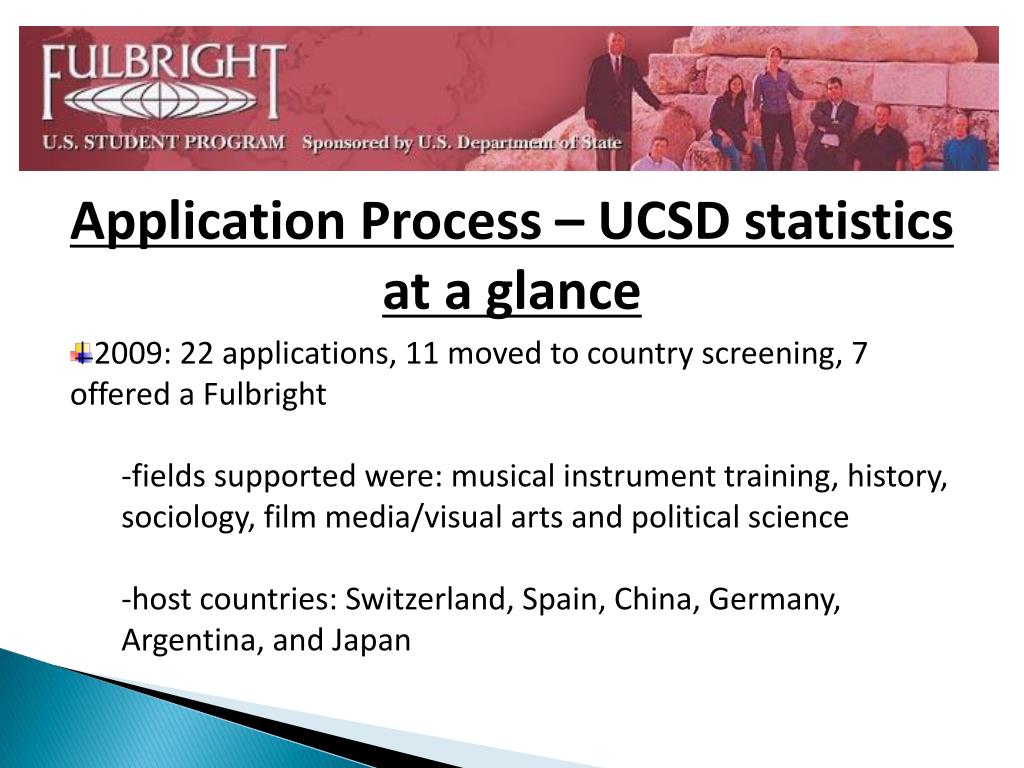 FULBRIGHT
U.S. STUDENT PROGRAM Sponsored by U.S. Department of State

Application Process – UCSD statistics at a glance

2009: 22 applications, 11 moved to country screening, 7 offered a Fulbright

-fields supported were: musical instrument training, history, sociology, film media/visual arts and political science

-host countries: Switzerland, Spain, China, Germany, Argentina, and Japan